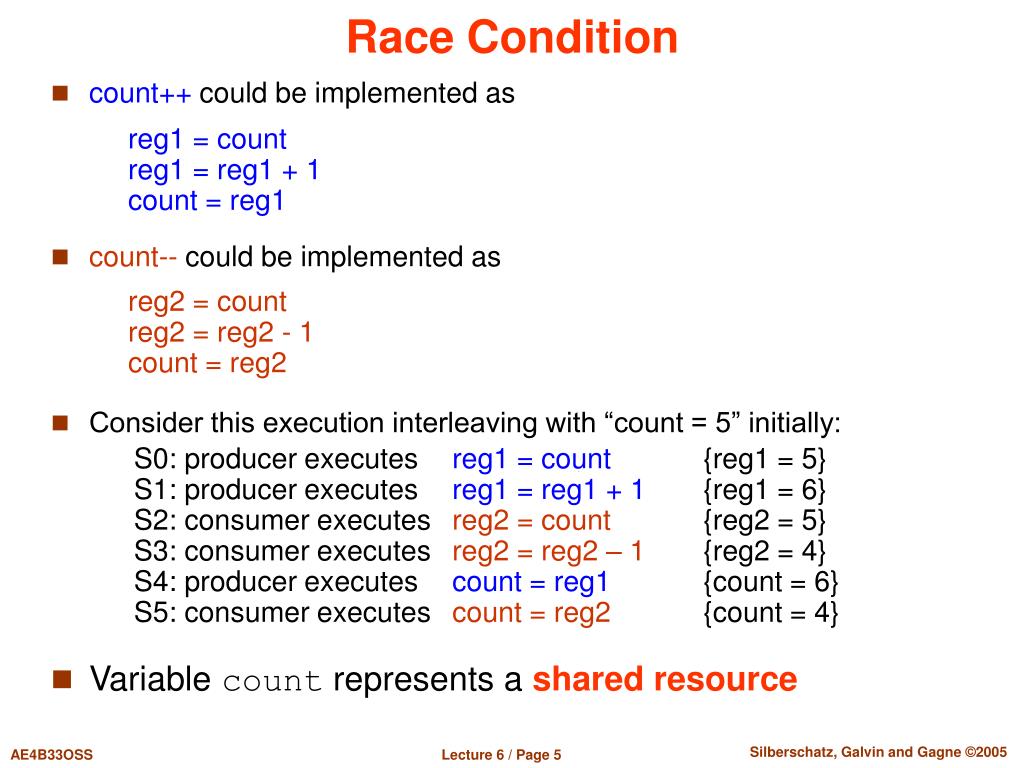 Race Condition

count++ could be implemented as

reg1 = count
reg1 = reg1 + 1
count = reg1

count-- could be implemented as

reg2 = count
reg2 = reg2 - 1
count = reg2

Consider this execution interleaving with “count = 5” initially:

S0: producer executes reg1 = count {reg1 = 5}
S1: producer executes reg1 = reg1 + 1 {reg1 = 6}
S2: consumer executes reg2 = count {reg2 = 5}
S3: consumer executes reg2 = reg2 – 1 {reg2 = 4}
S4: producer executes count = reg1 {count = 6}
S5: consumer executes count = reg2 {count = 4}

Variable count represents a shared resource

AE4B33OSS Lecture 6 / Page 5 Silberschatz, Galvin and Gagne ©2005